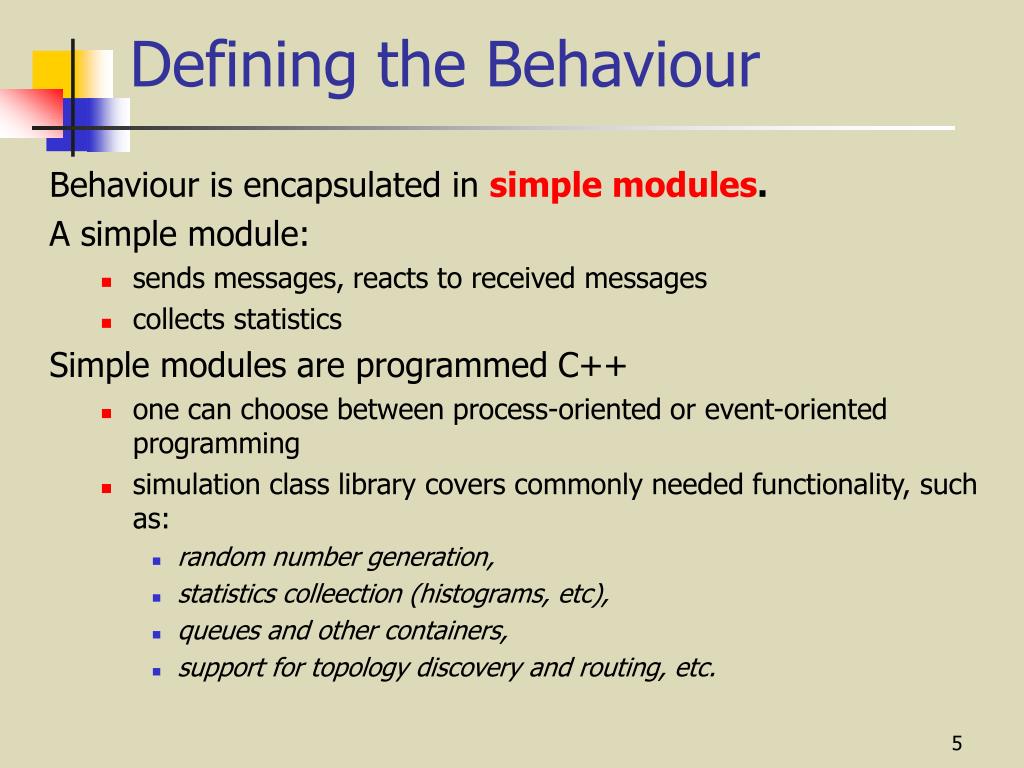 Defining the Behaviour

Behaviour is encapsulated in simple modules.

A simple module:

- sends messages, reacts to received messages
- collects statistics

Simple modules are programmed C++

- one can choose between process-oriented or event-oriented programming
- simulation class library covers commonly needed functionality, such as:
  - random number generation,
  - statistics colleection (histograms, etc),
  - queues and other containers,
  - support for topology discovery and routing, etc.

5